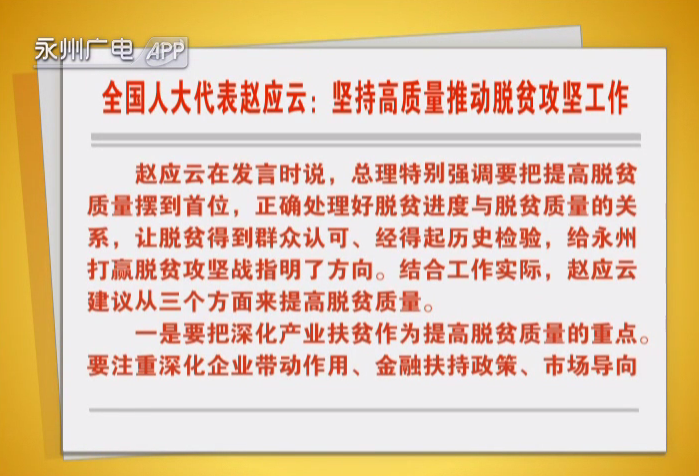 永州广电 APP

全国人大代表赵应云：坚持高质量推动脱贫攻坚工作

赵应云在发言时说，总理特别强调要把提高脱贫质量摆到首位，正确处理好脱贫进度与脱贫质量的关系，让脱贫得到群众认可、经得起历史检验，给永州打赢脱贫攻坚战指明了方向。结合工作实际，赵应云建议从三个方面来提高脱贫质量。

一是要把深化产业扶贫作为提高脱贫质量的重点。要注重深化企业带动作用、金融扶持政策、市场导向